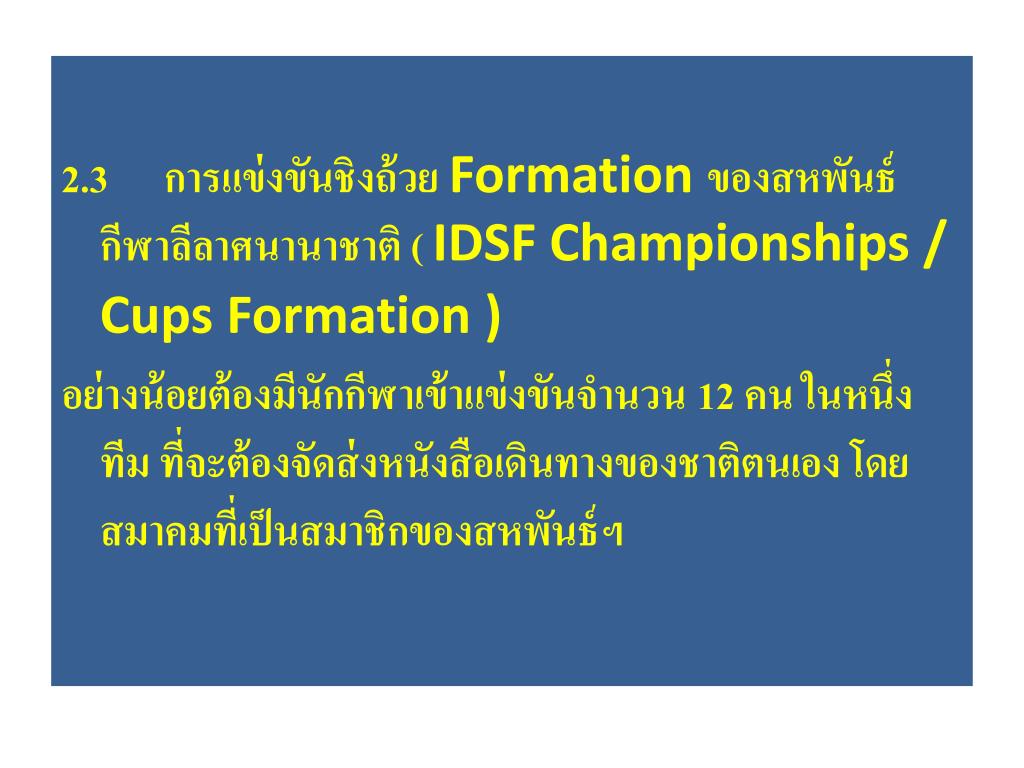 2.3 การแข่งขันชิงถ้วย Formation ของสหพันธ์กีฬาลีลาศนานาชาติ ( IDSF Championships / Cups Formation )

อย่างน้อยต้องมีนักกีฬาเข้าแข่งขันจำนวน 12 คน ในหนึ่งทีม ที่จะต้องจัดส่งหนังสือเดินทางของชาติตนเอง โดยสมาคมที่เป็นสมาชิกของสหพันธ์ฯ